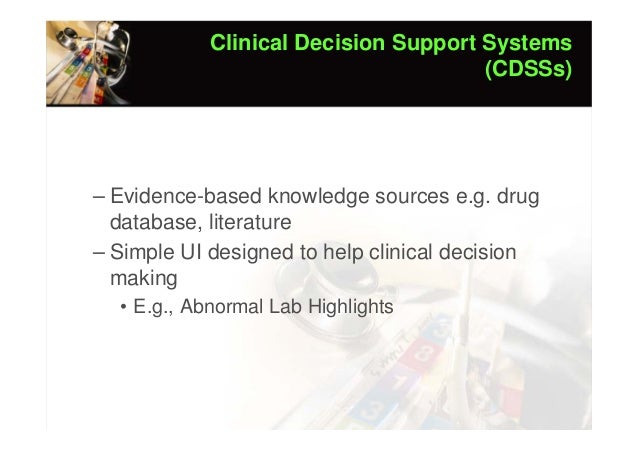 Clinical Decision Support Systems (CDSSs)

– Evidence-based knowledge sources e.g. drug database, literature

– Simple UI designed to help clinical decision making

• E.g., Abnormal Lab Highlights